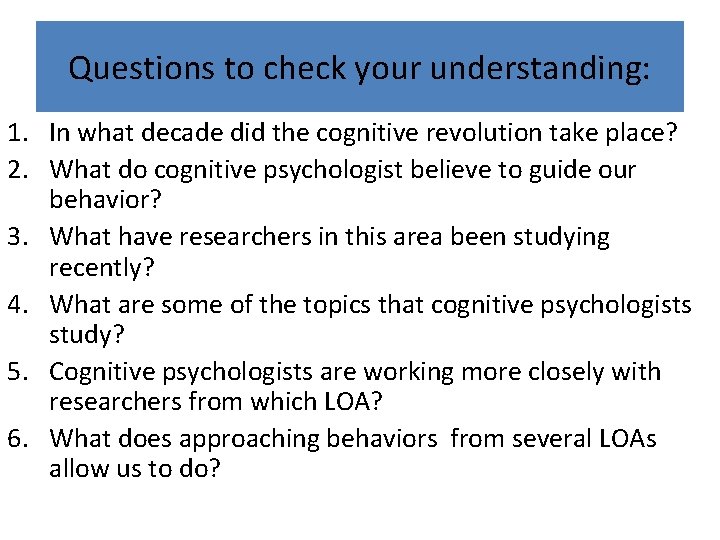 Questions to check your understanding:

1. In what decade did the cognitive revolution take place?
2. What do cognitive psychologist believe to guide our behavior?
3. What have researchers in this area been studying recently?
4. What are some of the topics that cognitive psychologists study?
5. Cognitive psychologists are working more closely with researchers from which LOA?
6. What does approaching behaviors from several LOAs allow us to do?